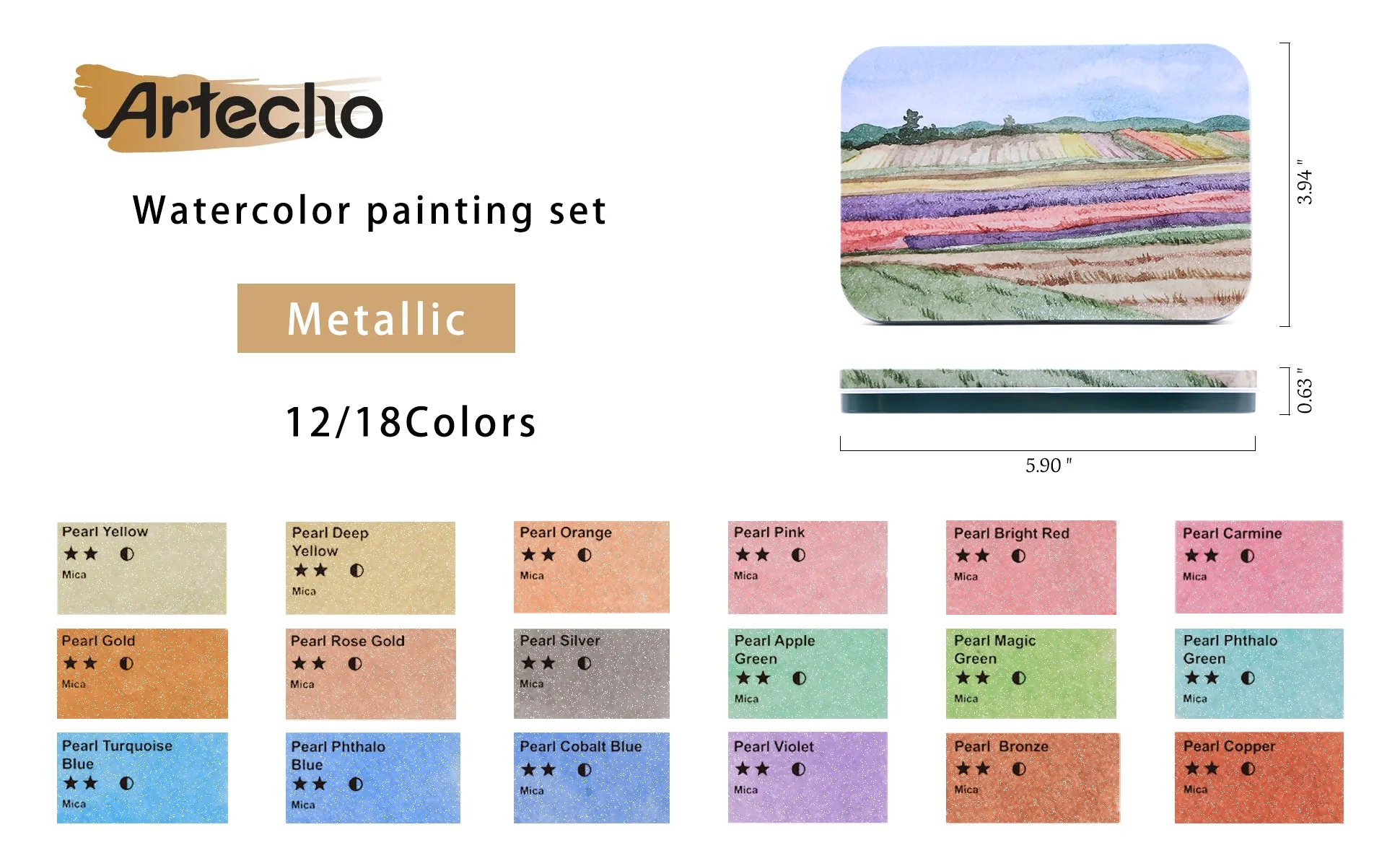 Artecho

Watercolor painting set

Metallic

12/18Colors

3.94 "

0.63 "

5.90 "

Pearl Yellow
★★ ◐
Mica

Pearl Deep Yellow
★★ ◐
Mica

Pearl Orange
★★ ◐
Mica

Pearl Pink
★★ ◐
Mica

Pearl Bright Red
★★ ◐
Mica

Pearl Carmine
★★ ◐
Mica

Pearl Gold
★★ ◐
Mica

Pearl Rose Gold
★★ ◐
Mica

Pearl Silver
★★ ◐
Mica

Pearl Apple Green
★★ ◐
Mica

Pearl Magic Green
★★ ◐
Mica

Pearl Phthalo Green
★★ ◐
Mica

Pearl Turquoise Blue
★★ ◐
Mica

Pearl Phthalo Blue
★★ ◐
Mica

Pearl Cobalt Blue
★★ ◐
Mica

Pearl Violet
★★ ◐
Mica

Pearl Bronze
★★ ◐
Mica

Pearl Copper
★★ ◐
Mica